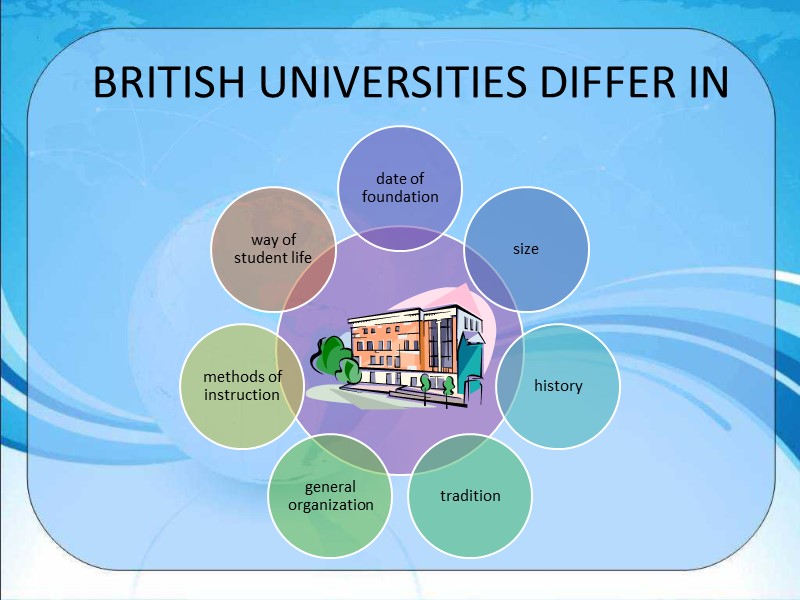 BRITISH UNIVERSITIES DIFFER IN

date of foundation

size

history

tradition

general organization

methods of instruction

way of student life